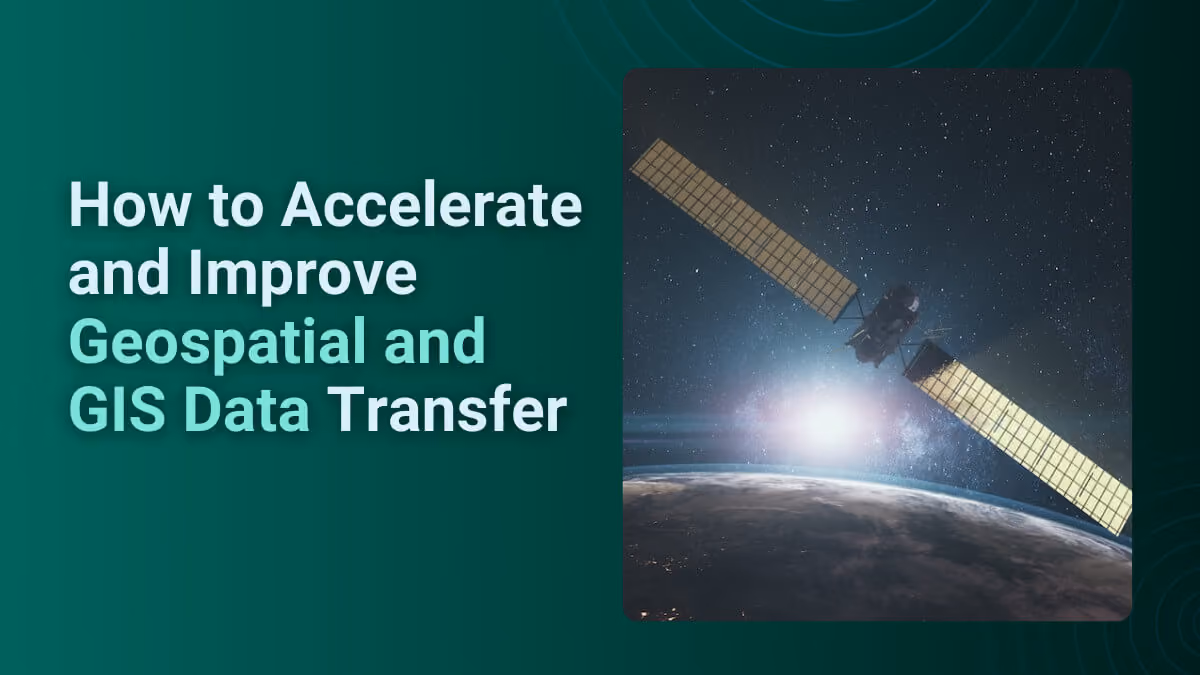 How to Accelerate and Improve Geospatial and GIS Data Transfer